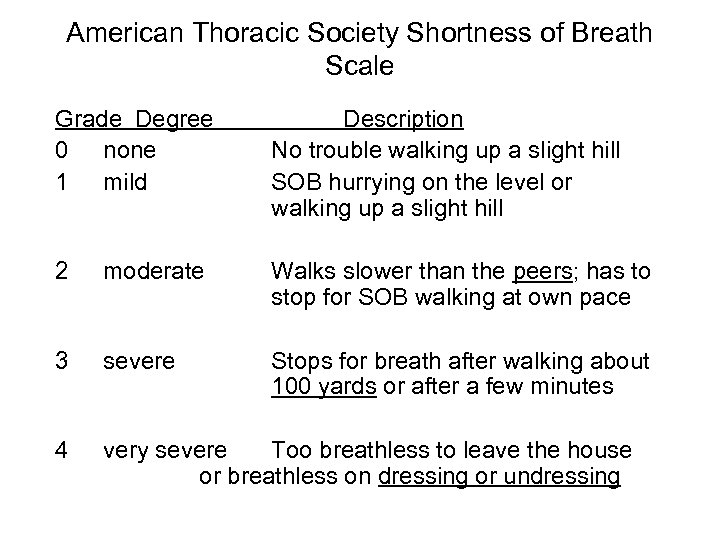 American Thoracic Society Shortness of Breath Scale

| Grade | Degree | Description |
|---|---|---|
| 0 | none | No trouble walking up a slight hill |
| 1 | mild | SOB hurrying on the level or walking up a slight hill |
| 2 | moderate | Walks slower than the peers; has to stop for SOB walking at own pace |
| 3 | severe | Stops for breath after walking about 100 yards or after a few minutes |
| 4 | very severe | Too breathless to leave the house or breathless on dressing or undressing |